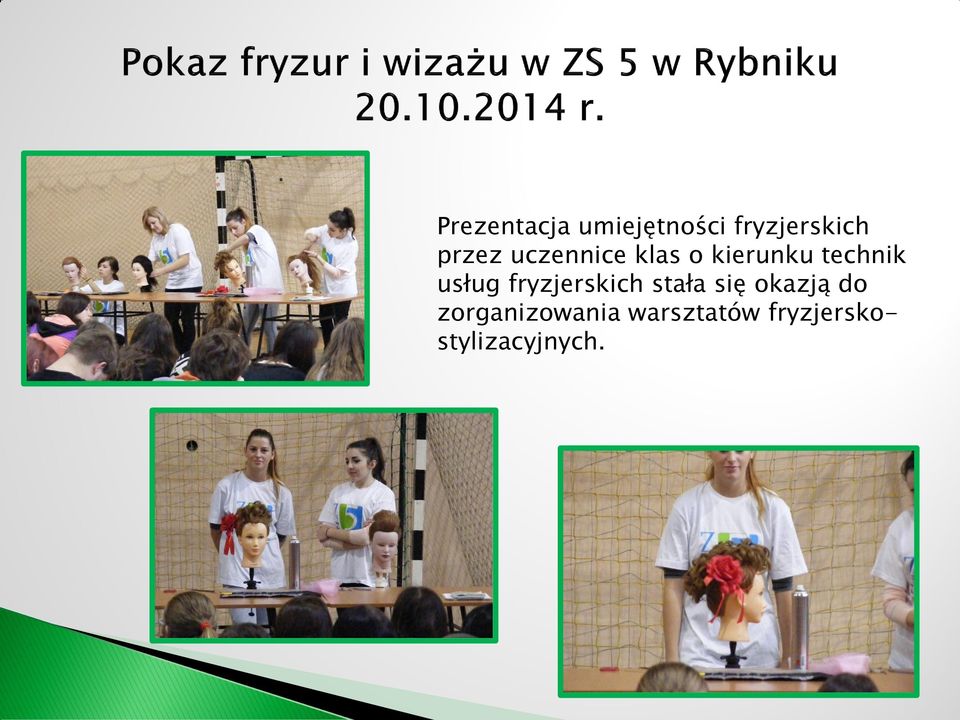 Pokaz fryzur i wizażu w ZS 5 w Rybniku 20.10.2014 r.

Prezentacja umiejętności fryzjerskich przez uczennice klas o kierunku technik usług fryzjerskich stała się okazją do zorganizowania warsztatów fryzjersko-stylizacyjnych.